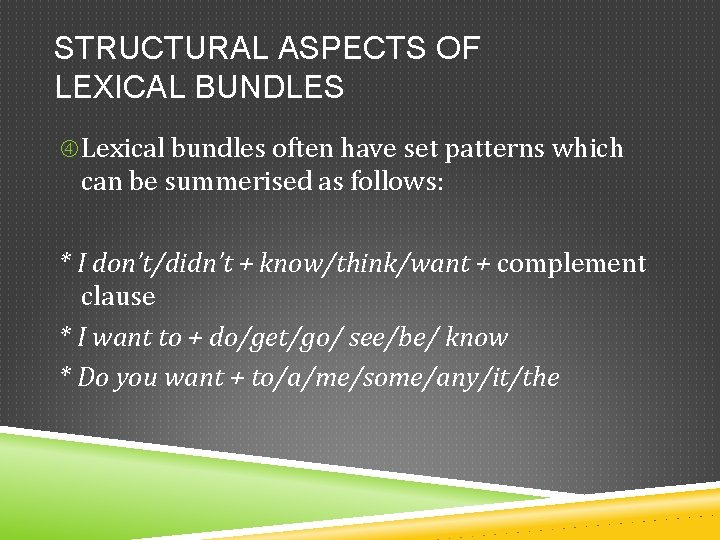 STRUCTURAL ASPECTS OF LEXICAL BUNDLES

④ Lexical bundles often have set patterns which can be summerised as follows:

* I don't/didn't + know/think/want + complement clause

* I want to + do/get/go/ see/be/ know

* Do you want + to/a/me/some/any/it/the